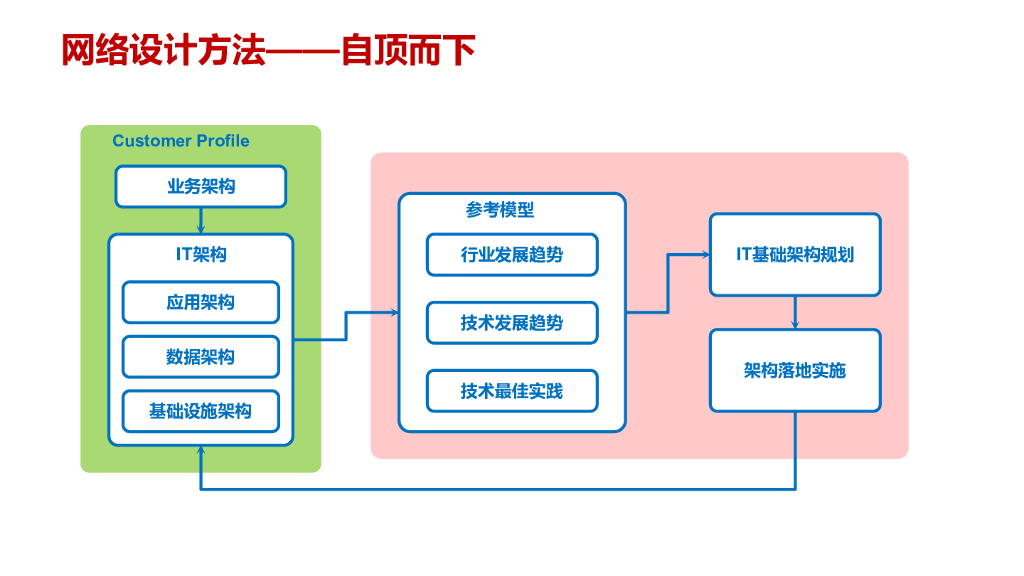 网络设计方法——自顶而下

Customer Profile

业务架构

IT架构

应用架构

数据架构

基础设施架构

参考模型

行业发展趋势

技术发展趋势

技术最佳实践

IT基础架构规划

架构落地实施